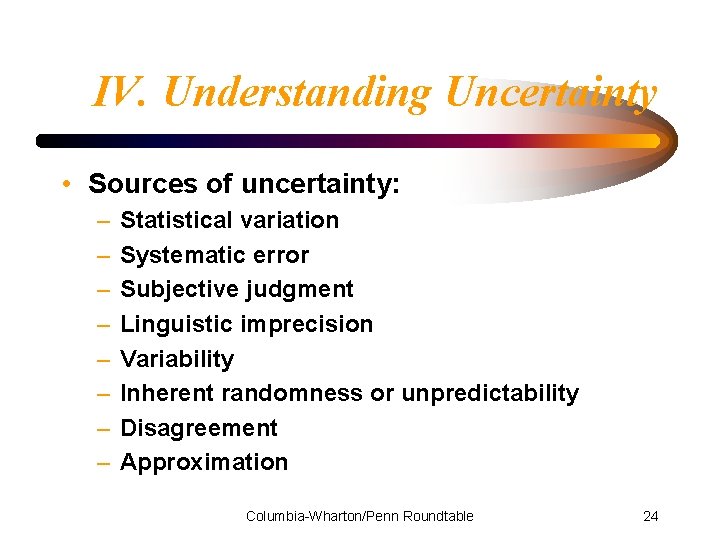 IV. Understanding Uncertainty

• Sources of uncertainty:
– Statistical variation
– Systematic error
– Subjective judgment
– Linguistic imprecision
– Variability
– Inherent randomness or unpredictability
– Disagreement
– Approximation

Columbia-Wharton/Penn Roundtable

24